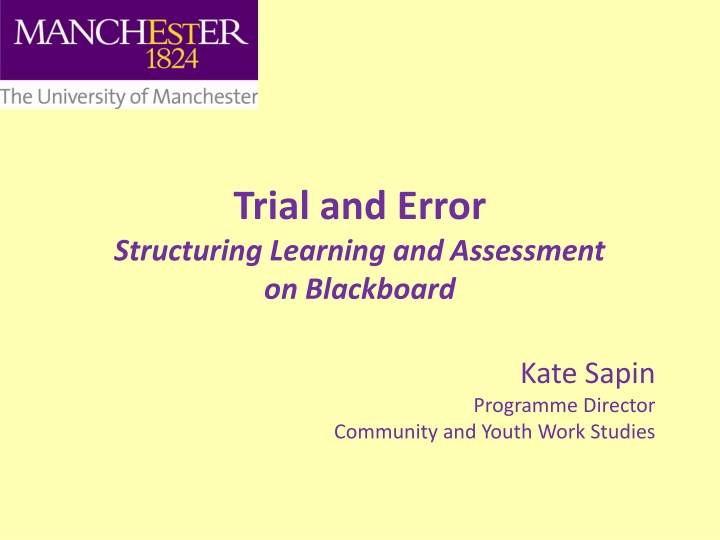 MANCHESTER
1824
The University of Manchester

Trial and Error
Structuring Learning and Assessment on Blackboard

Kate Sapin
Programme Director
Community and Youth Work Studies